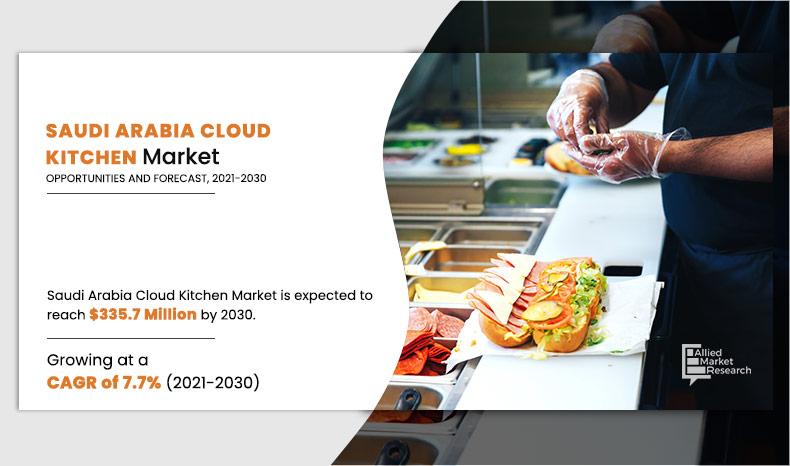 SAUDI ARABIA CLOUD KITCHEN Market
OPPORTUNITIES AND FORECAST, 2021-2030

Saudi Arabia Cloud Kitchen Market is expected to reach $335.7 Million by 2030.

Growing at a CAGR of 7.7% (2021-2030)

Allied Market Research